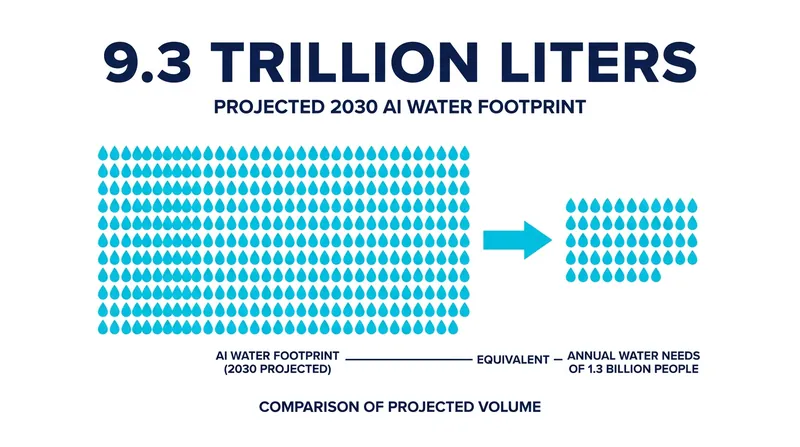 9.3 TRILLION LITERS

PROJECTED 2030 AI WATER FOOTPRINT

AI WATER FOOTPRINT (2030 PROJECTED) — EQUIVALENT — ANNUAL WATER NEEDS OF 1.3 BILLION PEOPLE

COMPARISON OF PROJECTED VOLUME